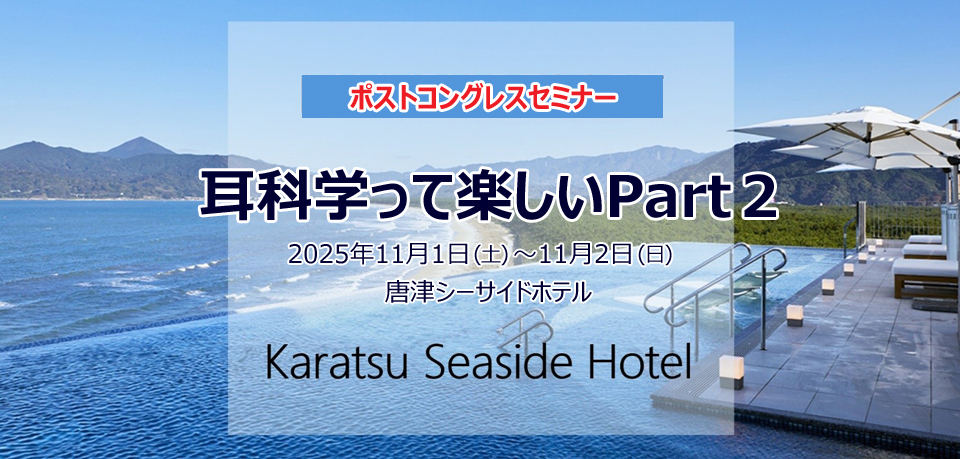 ポストコングレスセミナー

耳科学って楽しいPart２

2025年11月1日(土)～11月2日(日)
唐津シーサイドホテル

Karatsu Seaside Hotel